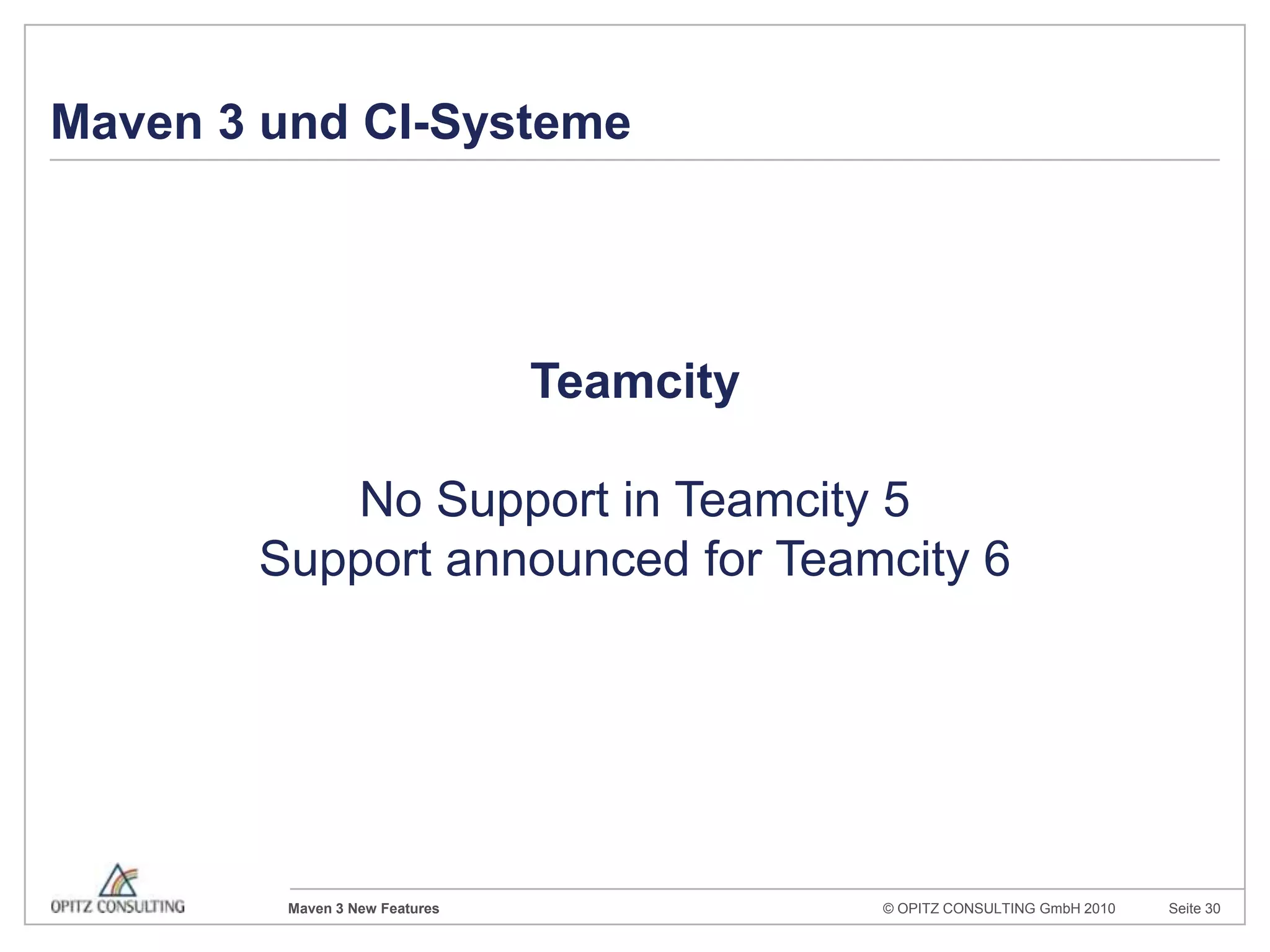 Maven 3 und CI-Systeme

Teamcity

No Support in Teamcity 5
Support announced for Teamcity 6

OPITZ CONSULTING

Maven 3 New Features

© OPITZ CONSULTING GmbH 2010

Seite 30